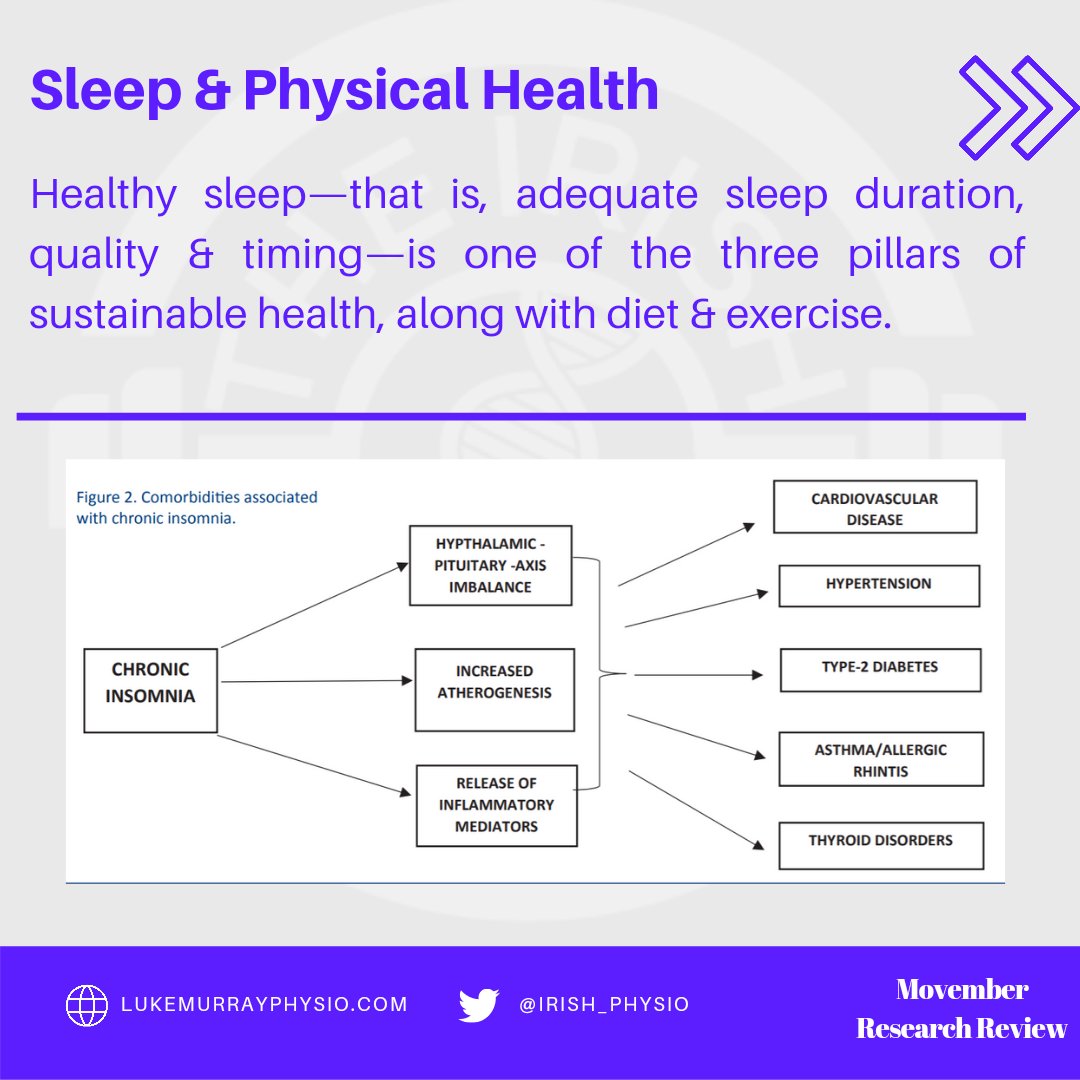 Sleep & Physical Health

Healthy sleep—that is, adequate sleep duration, quality & timing—is one of the three pillars of sustainable health, along with diet & exercise.

Figure 2. Comorbidities associated with chronic insomnia.

CHRONIC INSOMNIA

HYPTHALAMIC - PITUITARY -AXIS IMBALANCE

INCREASED ATHEROGENESIS

RELEASE OF INFLAMMATORY MEDIATORS

CARDIOVASCULAR DISEASE

HYPERTENSION

TYPE-2 DIABETES

ASTHMA/ALLERGIC RHINTIS

THYROID DISORDERS

LUKEMURRAYPHYSIO.COM

@IRISH_PHYSIO

Movember Research Review